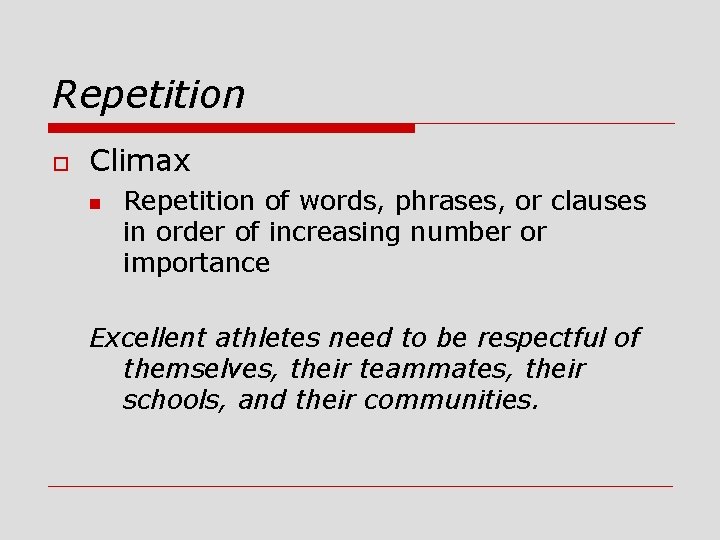 Repetition

Climax

Repetition of words, phrases, or clauses in order of increasing number or importance

Excellent athletes need to be respectful of themselves, their teammates, their schools, and their communities.